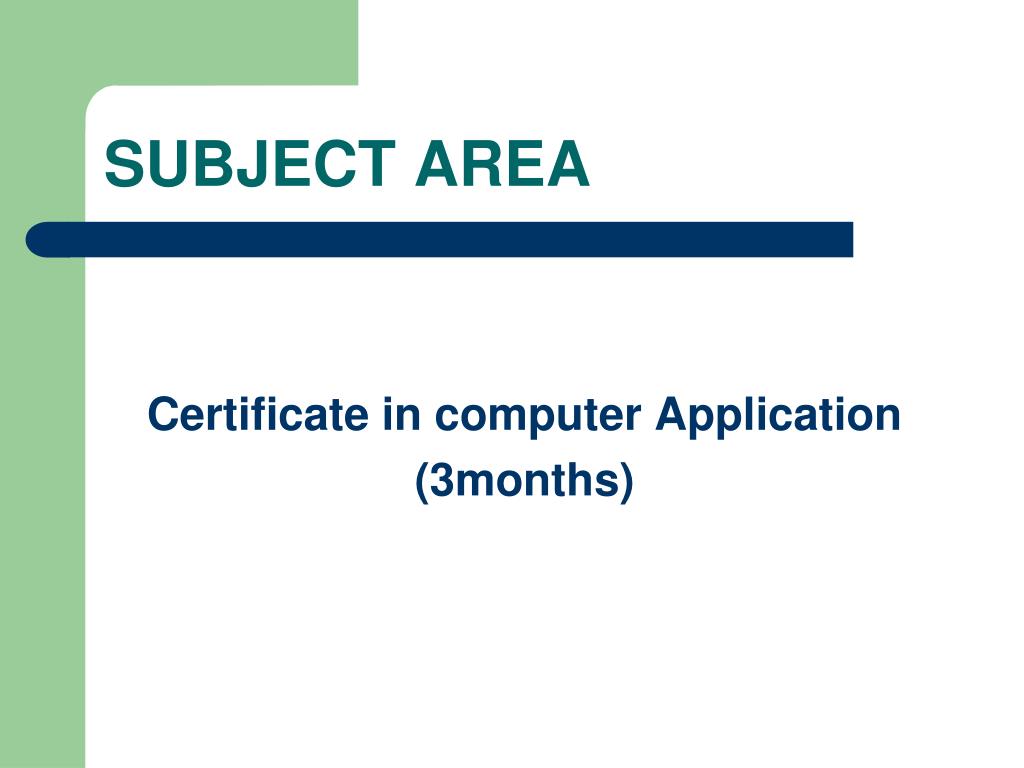 SUBJECT AREA

Certificate in computer Application (3months)